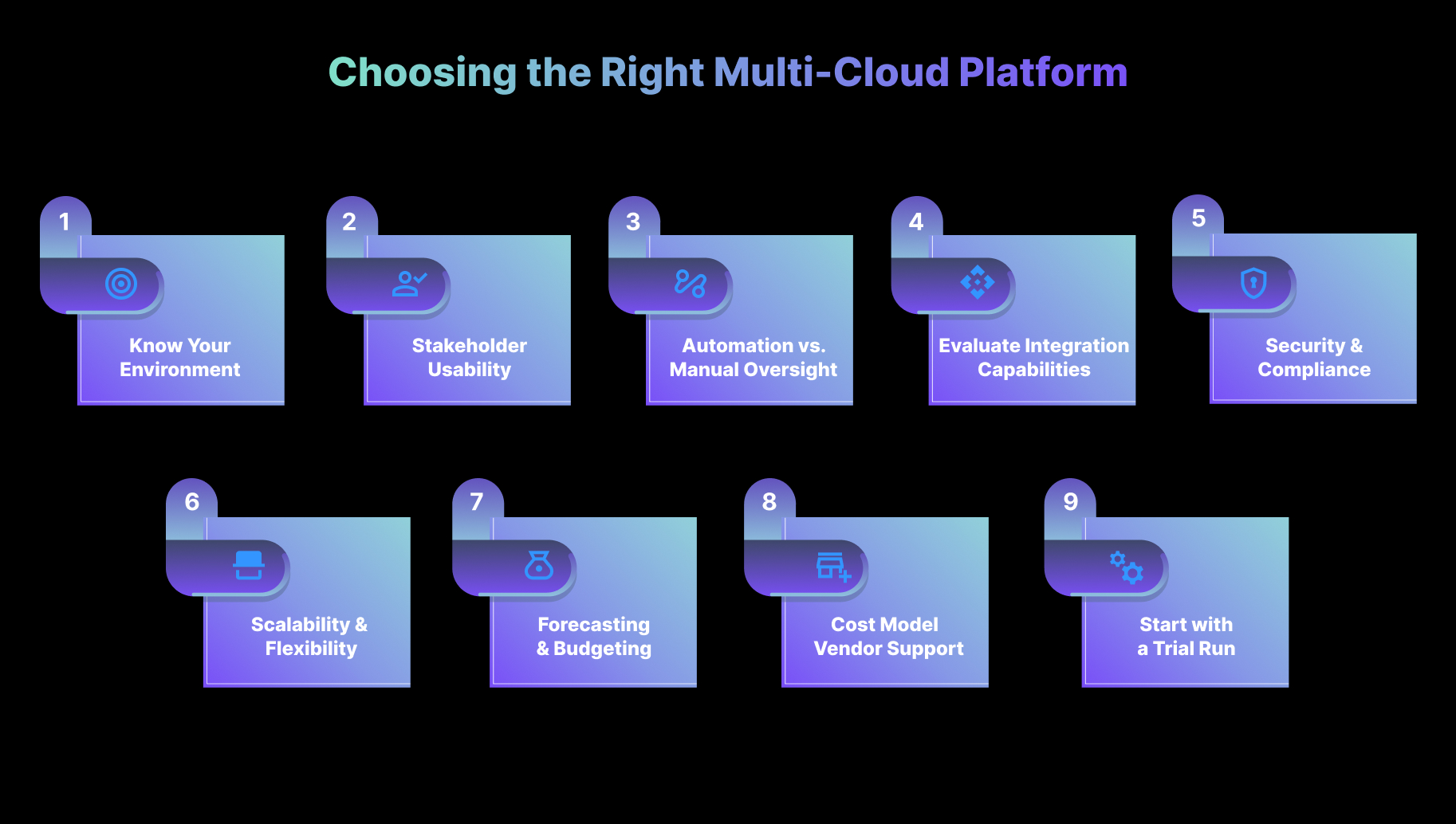 Choosing the Right Multi-Cloud Platform

1

Know Your Environment

2

Stakeholder Usability

3

Automation vs. Manual Oversight

4

Evaluate Integration Capabilities

5

Security & Compliance

6

Scalability & Flexibility

7

Forecasting & Budgeting

8

Cost Model Vendor Support

9

Start with a Trial Run